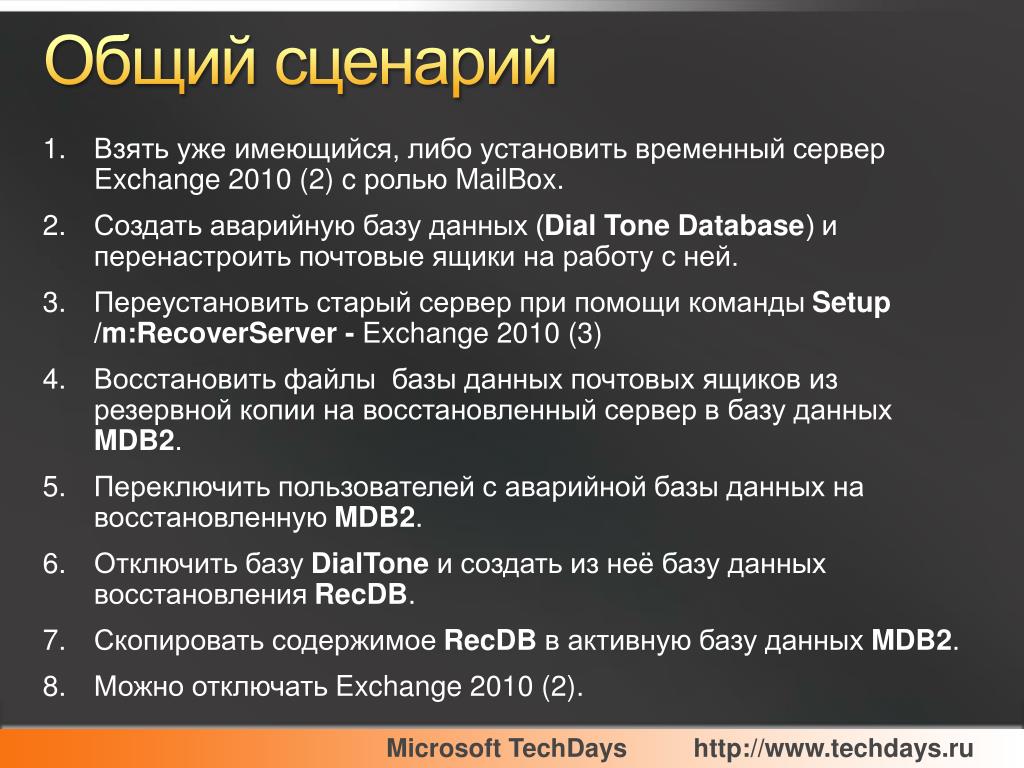 Общий сценарий

1. Взять уже имеющийся, либо установить временный сервер Exchange 2010 (2) с ролью MailBox.
2. Создать аварийную базу данных (Dial Tone Database) и перенастроить почтовые ящики на работу с ней.
3. Переустановить старый сервер при помощи команды Setup /m:RecoverServer - Exchange 2010 (3)
4. Восстановить файлы базы данных почтовых ящиков из резервной копии на восстановленный сервер в базу данных MDB2.
5. Переключить пользователей с аварийной базы данных на восстановленную MDB2.
6. Отключить базу DialTone и создать из неё базу данных восстановления RecDB.
7. Скопировать содержимое RecDB в активную базу данных MDB2.
8. Можно отключать Exchange 2010 (2).

Microsoft TechDays http://www.techdays.ru